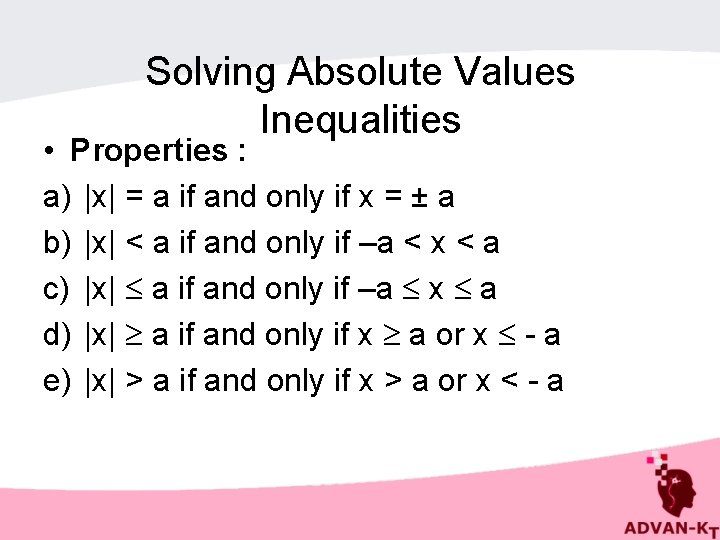 Solving Absolute Values Inequalities

• Properties :

a) $|x| = a$ if and only if $x = \pm a$

b) $|x| < a$ if and only if $-a < x < a$

c) $|x| \leq a$ if and only if $-a \leq x \leq a$

d) $|x| \geq a$ if and only if $x \geq a$ or $x \leq -a$

e) $|x| > a$ if and only if $x > a$ or $x < -a$

ADVAN-KT